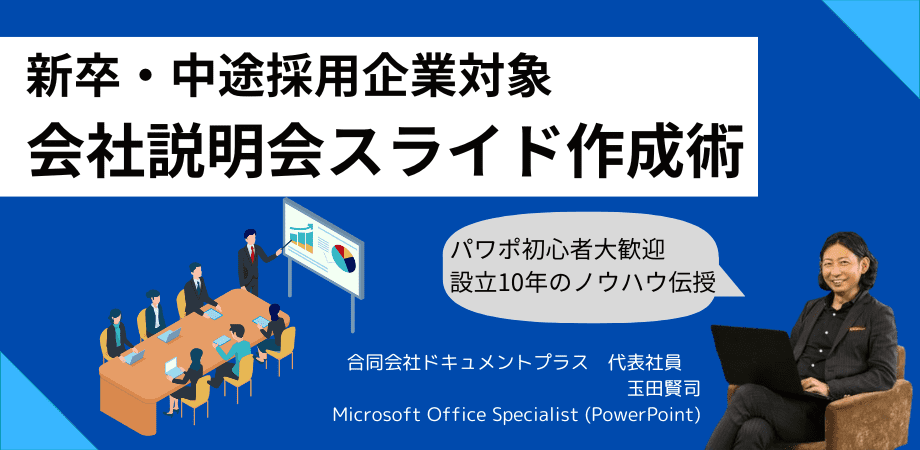 新卒・中途採用企業対象
会社説明会スライド作成術

パワポ初心者大歓迎
設立10年のノウハウ伝授

合同会社ドキュメントプラス　代表社員
玉田賢司
Microsoft Office Specialist (PowerPoint)